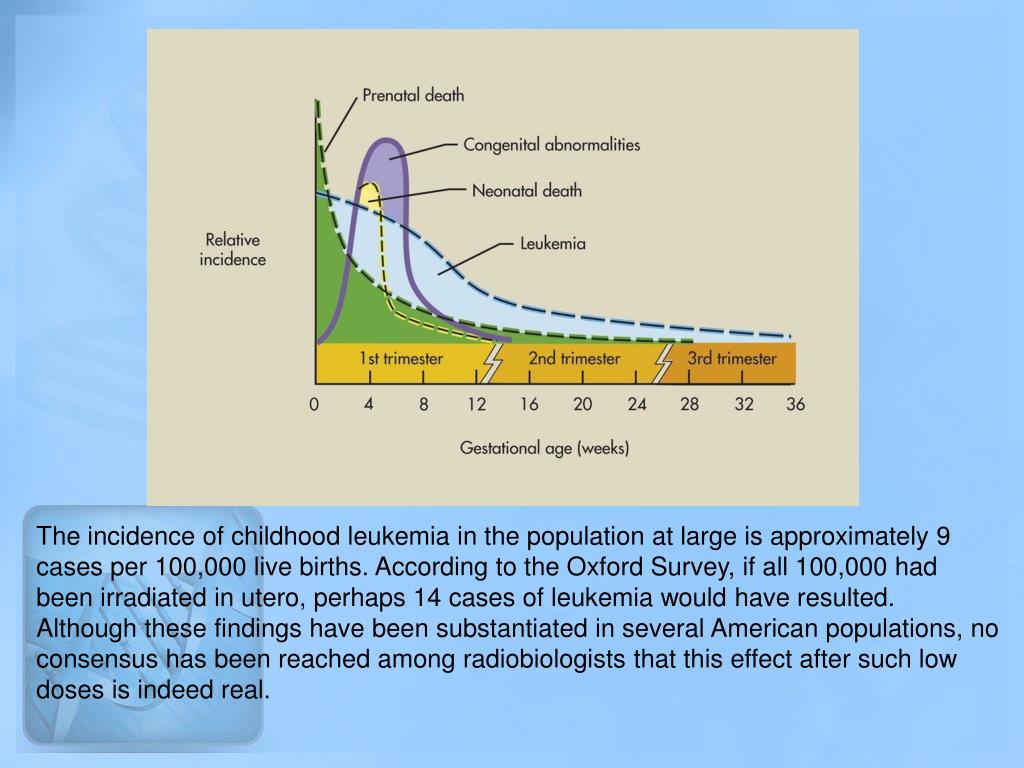 Prenatal death
Congenital abnormalities
Neonatal death
Leukemia
Relative incidence
1st trimester
2nd trimester
3rd trimester
0 4 8 12 16 20 24 28 32 36
Gestational age (weeks)

The incidence of childhood leukemia in the population at large is approximately 9 cases per 100,000 live births. According to the Oxford Survey, if all 100,000 had been irradiated in utero, perhaps 14 cases of leukemia would have resulted. Although these findings have been substantiated in several American populations, no consensus has been reached among radiobiologists that this effect after such low doses is indeed real.